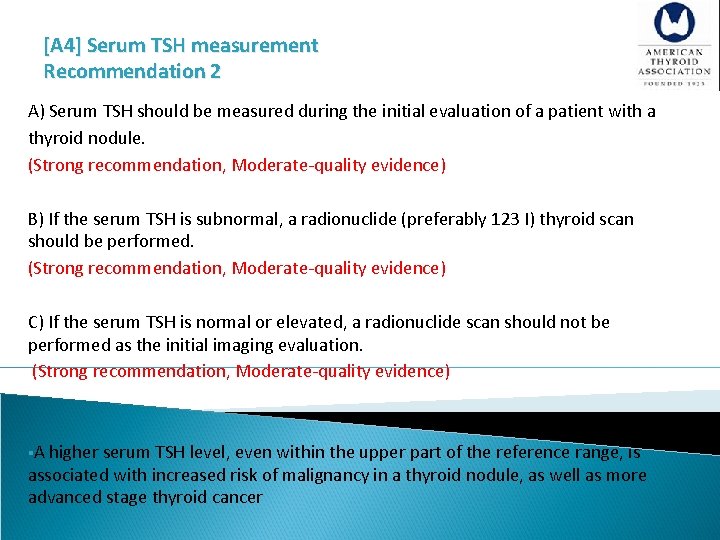 [A4] Serum TSH measurement
Recommendation 2

AMERICAN THYROID ASSOCIATION
FOUNDED 1923

A) Serum TSH should be measured during the initial evaluation of a patient with a thyroid nodule.
(Strong recommendation, Moderate-quality evidence)

B) If the serum TSH is subnormal, a radionuclide (preferably 123 I) thyroid scan should be performed.
(Strong recommendation, Moderate-quality evidence)

C) If the serum TSH is normal or elevated, a radionuclide scan should not be performed as the initial imaging evaluation.
(Strong recommendation, Moderate-quality evidence)

•A higher serum TSH level, even within the upper part of the reference range, is associated with increased risk of malignancy in a thyroid nodule, as well as more advanced stage thyroid cancer